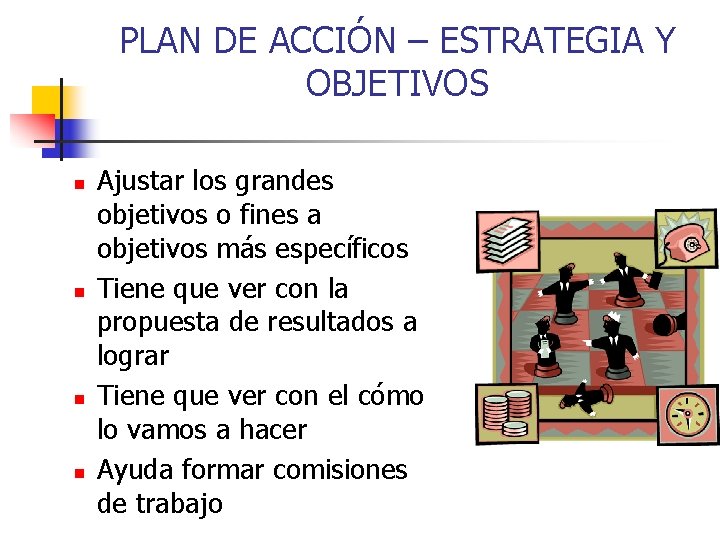 PLAN DE ACCIÓN – ESTRATEGIA Y OBJETIVOS

- Ajustar los grandes objetivos o fines a objetivos más específicos
- Tiene que ver con la propuesta de resultados a lograr
- Tiene que ver con el cómo lo vamos a hacer
- Ayuda formar comisiones de trabajo